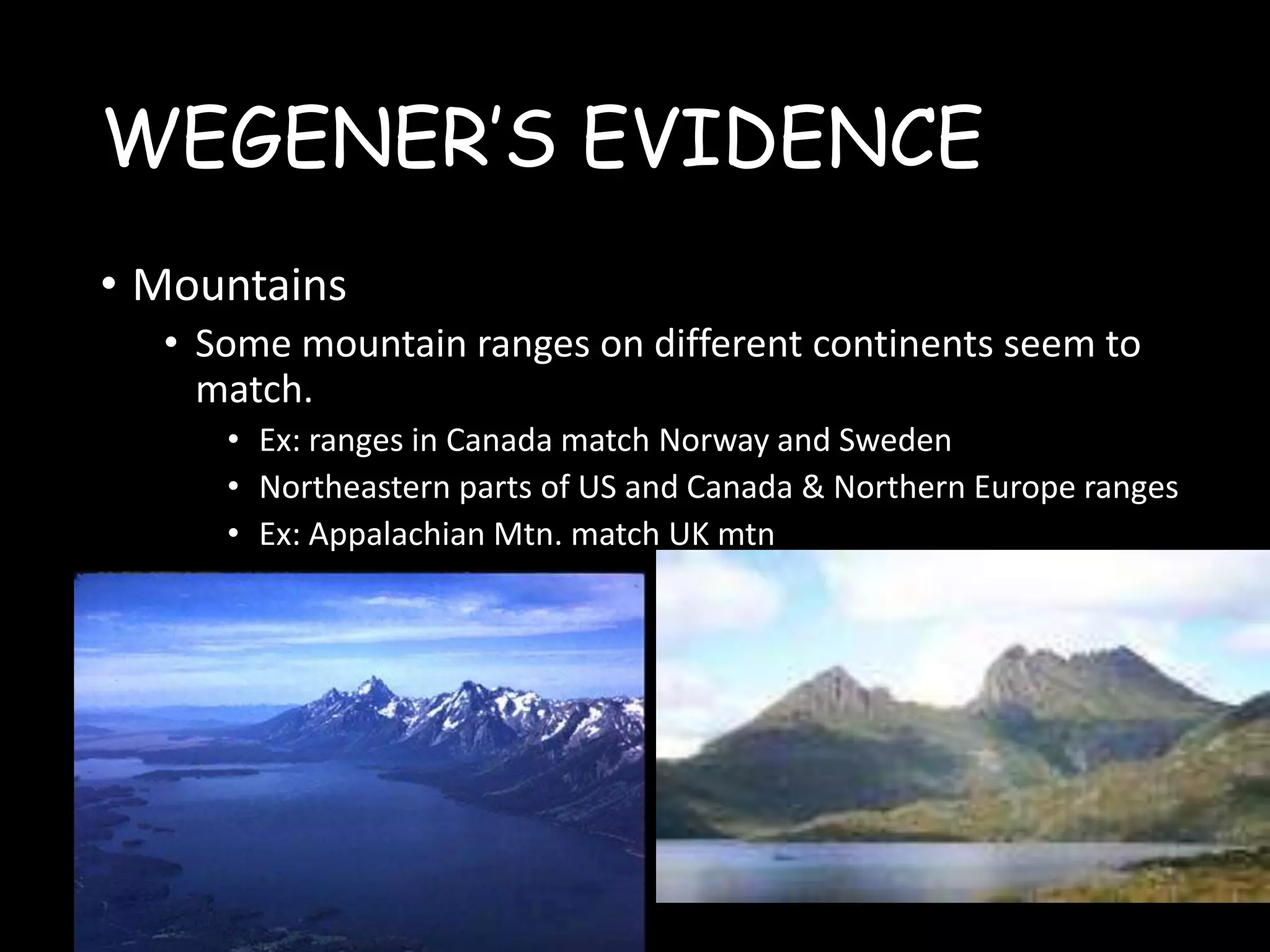 WEGENER'S EVIDENCE

• Mountains
• Some mountain ranges on different continents seem to match.
• Ex: ranges in Canada match Norway and Sweden
• Northeastern parts of US and Canada & Northern Europe ranges
• Ex: Appalachian Mtn. match UK mtn